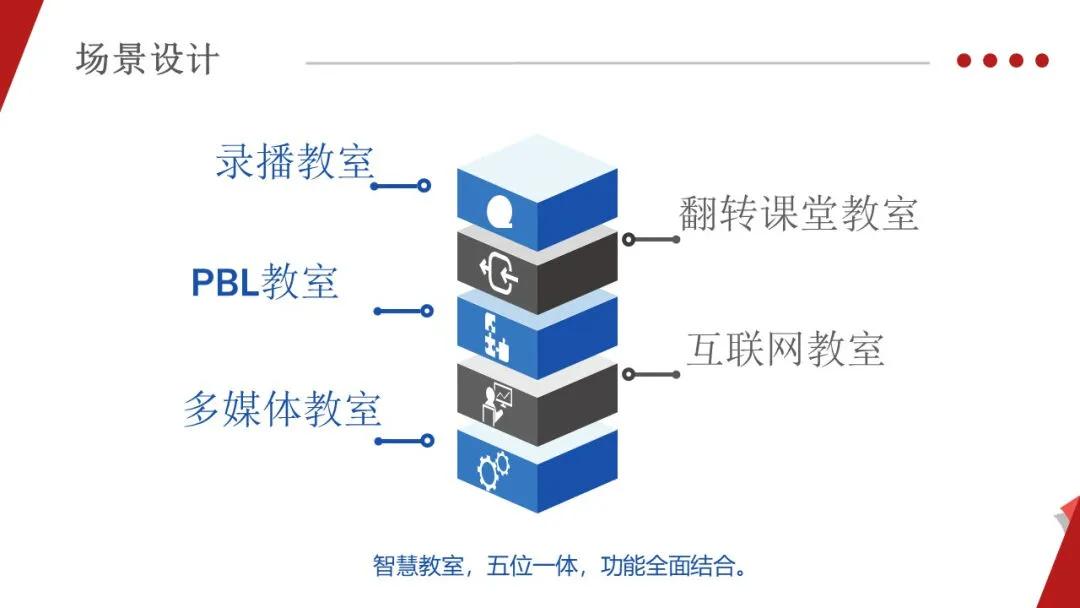 场景设计

录播教室

翻转课堂教室

PBL教室

互联网教室

多媒体教室

智慧教室，五位一体，功能全面结合。